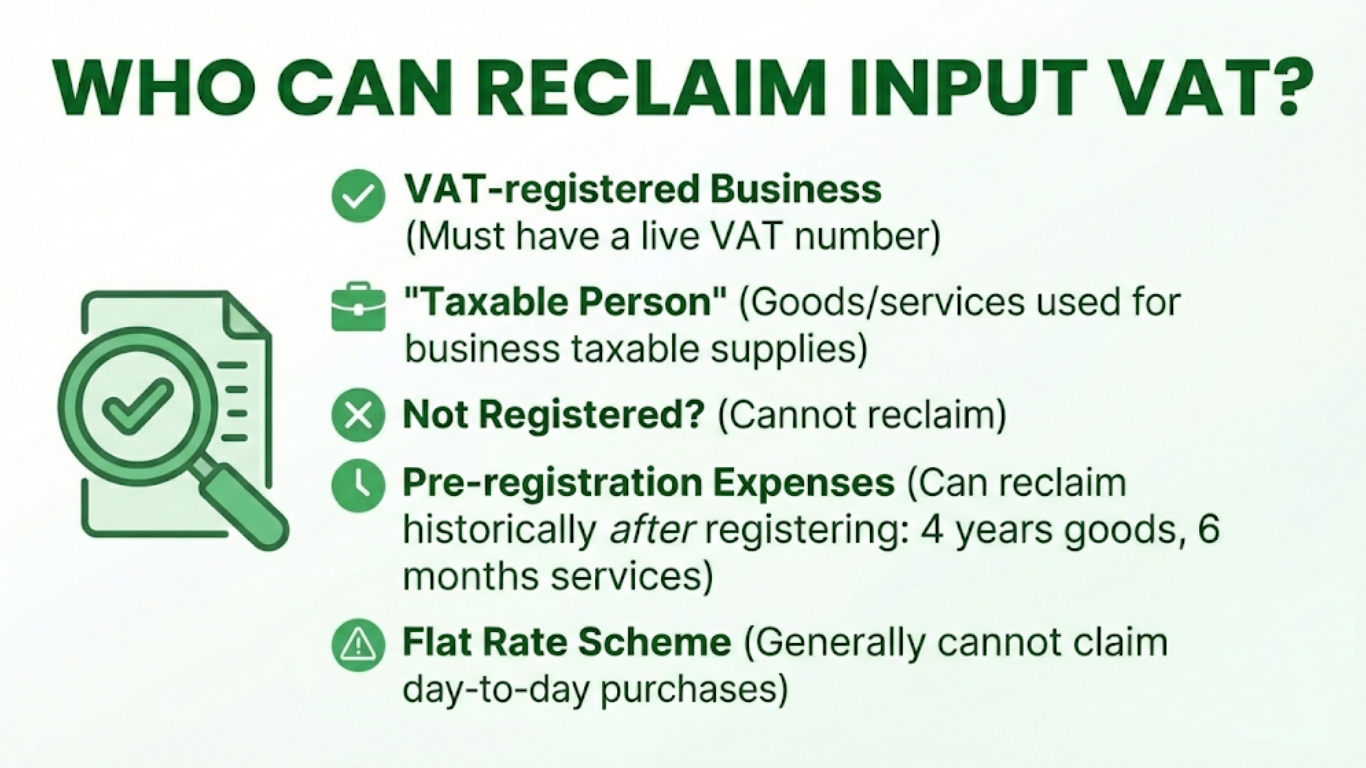 WHO CAN RECLAIM INPUT VAT?

VAT-registered Business (Must have a live VAT number)

"Taxable Person" (Goods/services used for business taxable supplies)

Not Registered? (Cannot reclaim)

Pre-registration Expenses (Can reclaim historically after registering: 4 years goods, 6 months services)

Flat Rate Scheme (Generally cannot claim day-to-day purchases)